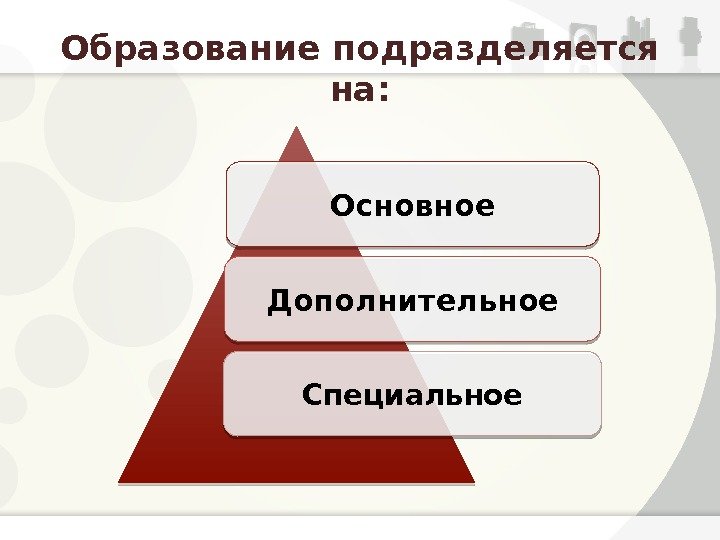 Образование подразделяется на:

Основное

Дополнительное

Специальное